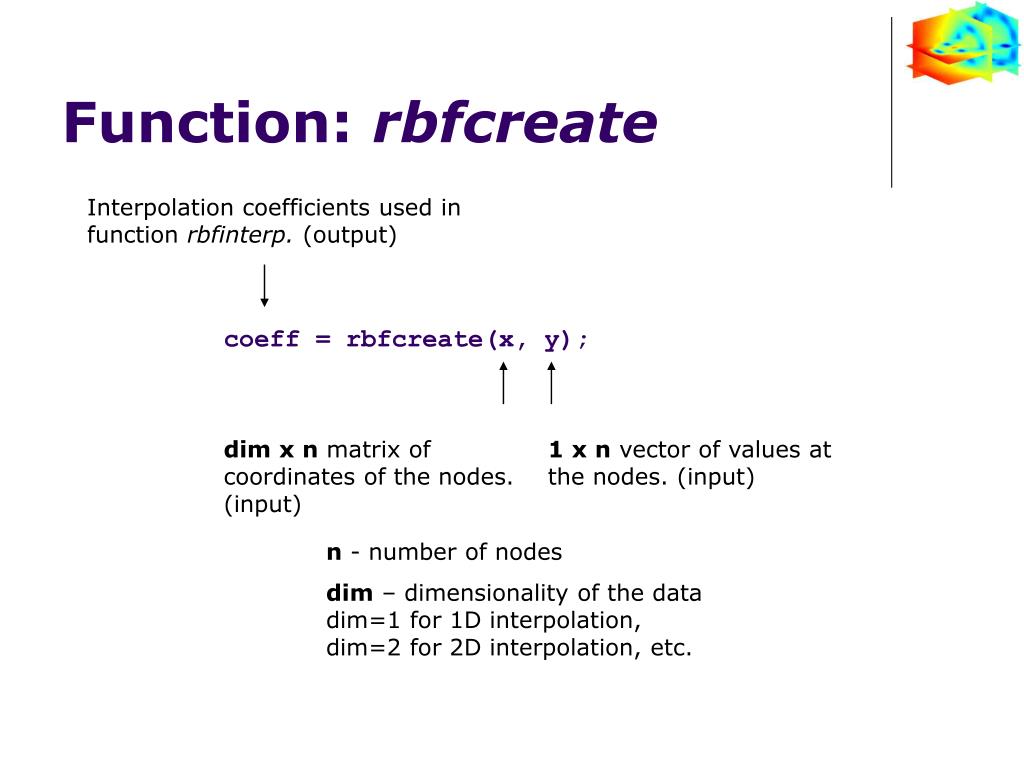 Function: rbfcreate

Interpolation coefficients used in function rbfinterp. (output)

coeff = rbfcreate(x, y);

dim x n matrix of coordinates of the nodes. (input)

1 x n vector of values at the nodes. (input)

n - number of nodes

dim – dimensionality of the data
dim=1 for 1D interpolation,
dim=2 for 2D interpolation, etc.